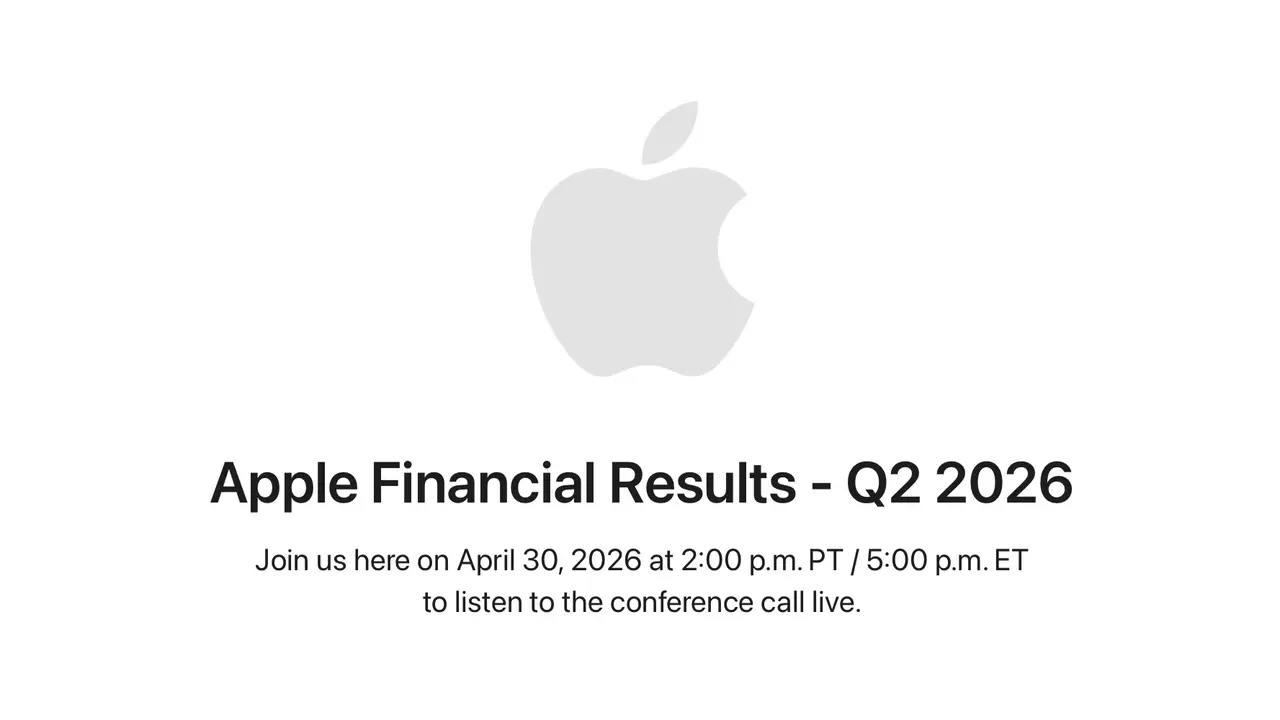 Apple Financial Results - Q2 2026

Join us here on April 30, 2026 at 2:00 p.m. PT / 5:00 p.m. ET to listen to the conference call live.